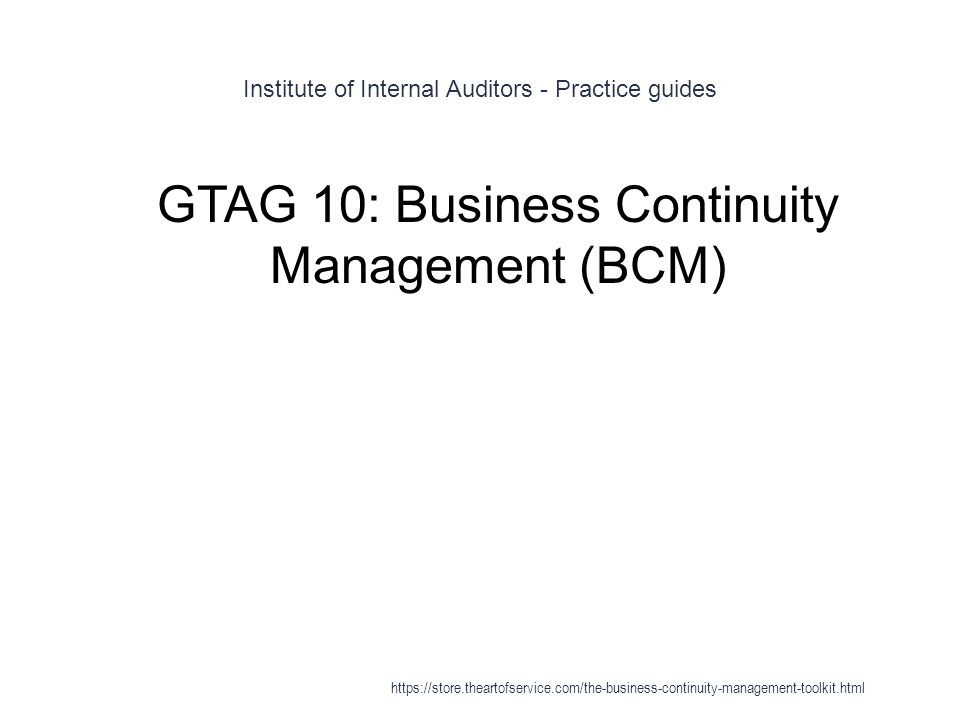 Institute of Internal Auditors - Practice guides

GTAG 10: Business Continuity Management (BCM)

https://store.theartofservice.com/the-business-continuity-management-toolkit.html